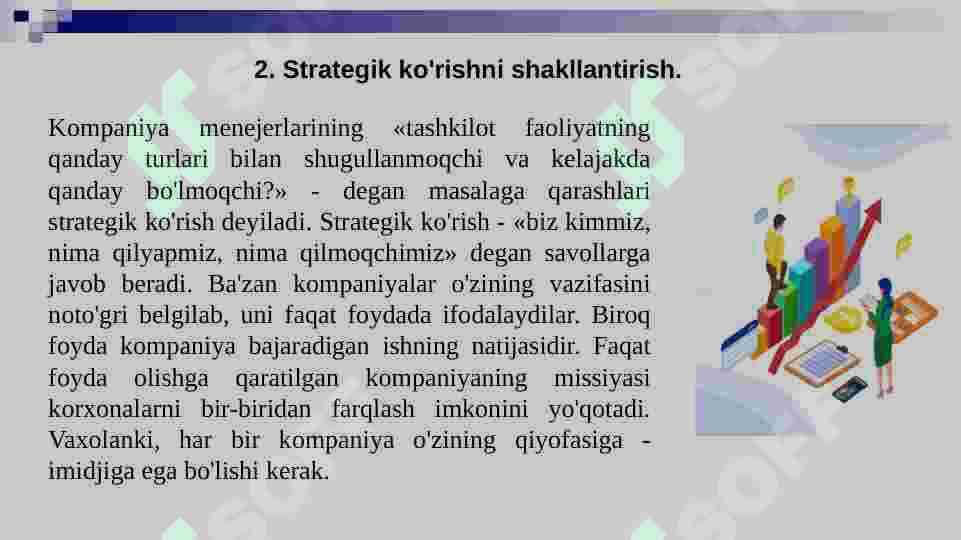 2. Strategik ko'rishni shakllantirish.

Kompaniya menejerlarining «tashkilot faoliyatning qanday turlari bilan shugullanmoqchi va kelajakda qanday bo'lmoqchi?» - degan masalaga qarashlari strategik ko'rish deyiladi. Strategik ko'rish - «biz kimmiz, nima qilyapmiz, nima qilmoqchimiz» degan savollarga javob beradi. Ba'zan kompaniyalar o'zining vazifasini noto'gri belgilab, uni faqat foydada ifodalaydilar. Biroq foyda kompaniya bajaradigan ishning natijasidir. Faqat foyda olishga qaratilgan kompaniyaning missiyasi korxonalarni bir-biridan farqlash imkonini yo'qotadi. Vaxolanki, har bir kompaniya o'zining qiyofasiga - imidjiga ega bo'lishi kerak.